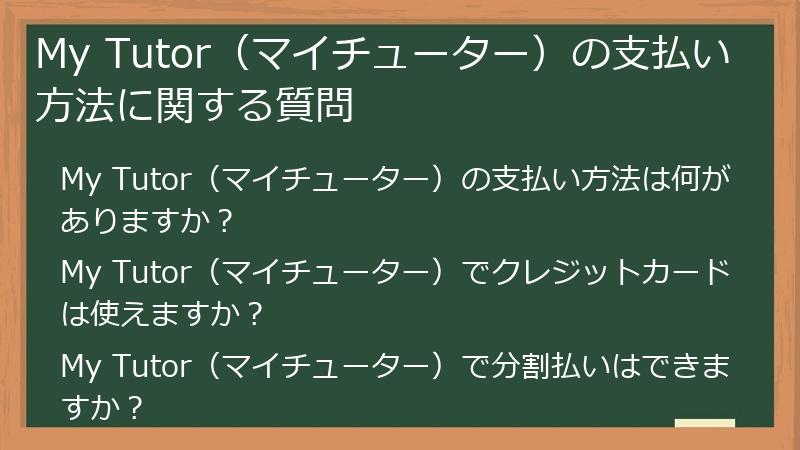 My Tutor（マイチューター）の支払い方法に関する質問

My Tutor（マイチューター）の支払い方法は何がありますか？

My Tutor（マイチューター）でクレジットカードは使えますか？

My Tutor（マイチューター）で分割払いはできますか？